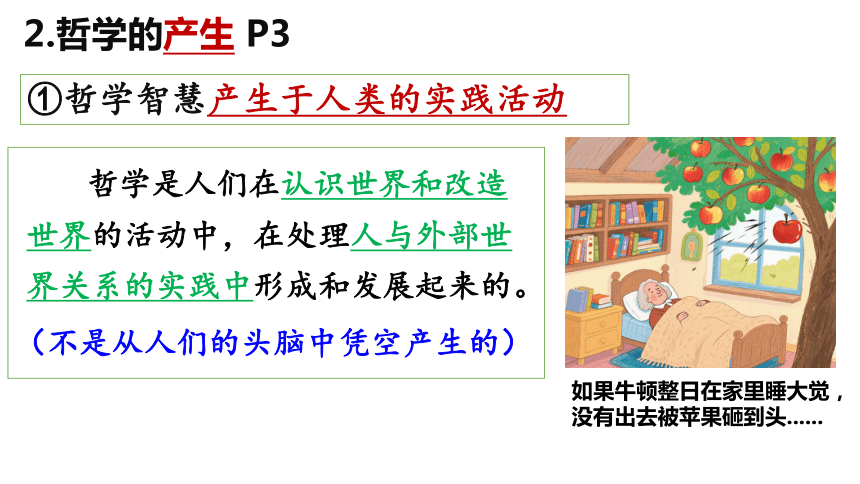 2.哲学的产生 P3

①哲学智慧产生于人类的实践活动

哲学是人们在认识世界和改造世界的活动中，在处理人与外部世界关系的实践中形成和发展起来的。

（不是从人们的头脑中凭空产生的）

如果牛顿整日在家里睡大觉，没有出去被苹果砸到头……